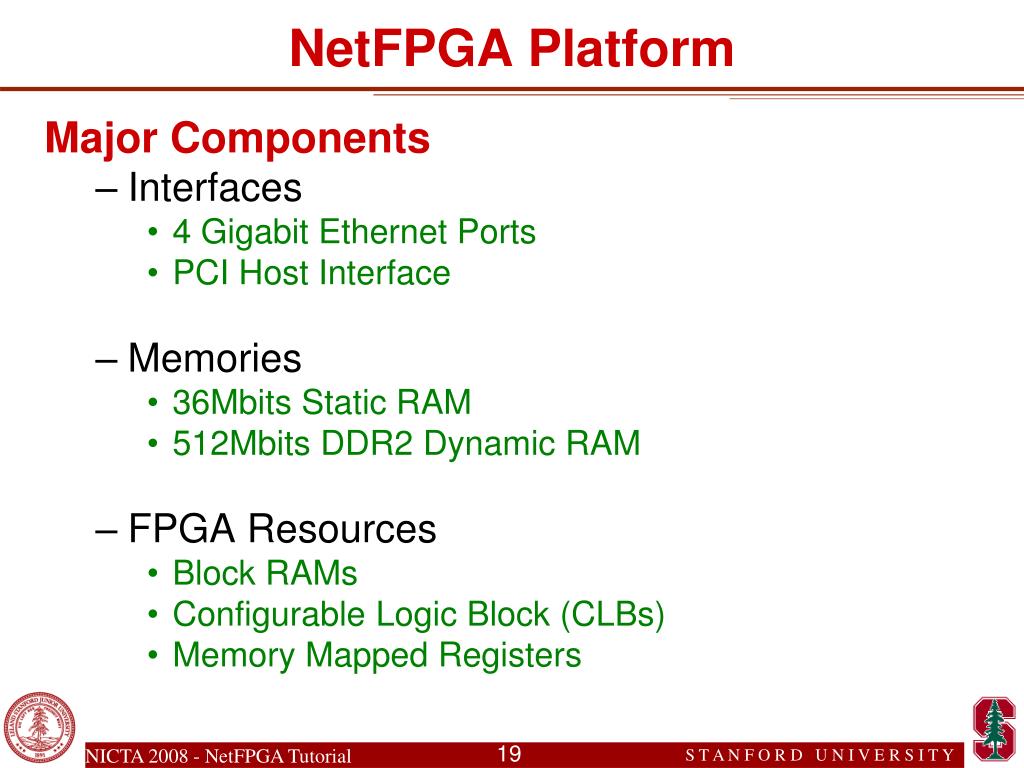 NetFPGA Platform

Major Components

– Interfaces
• 4 Gigabit Ethernet Ports
• PCI Host Interface

– Memories
• 36Mbits Static RAM
• 512Mbits DDR2 Dynamic RAM

– FPGA Resources
• Block RAMs
• Configurable Logic Block (CLBs)
• Memory Mapped Registers

NICTA 2008 - NetFPGA Tutorial
19
STANFORD UNIVERSITY